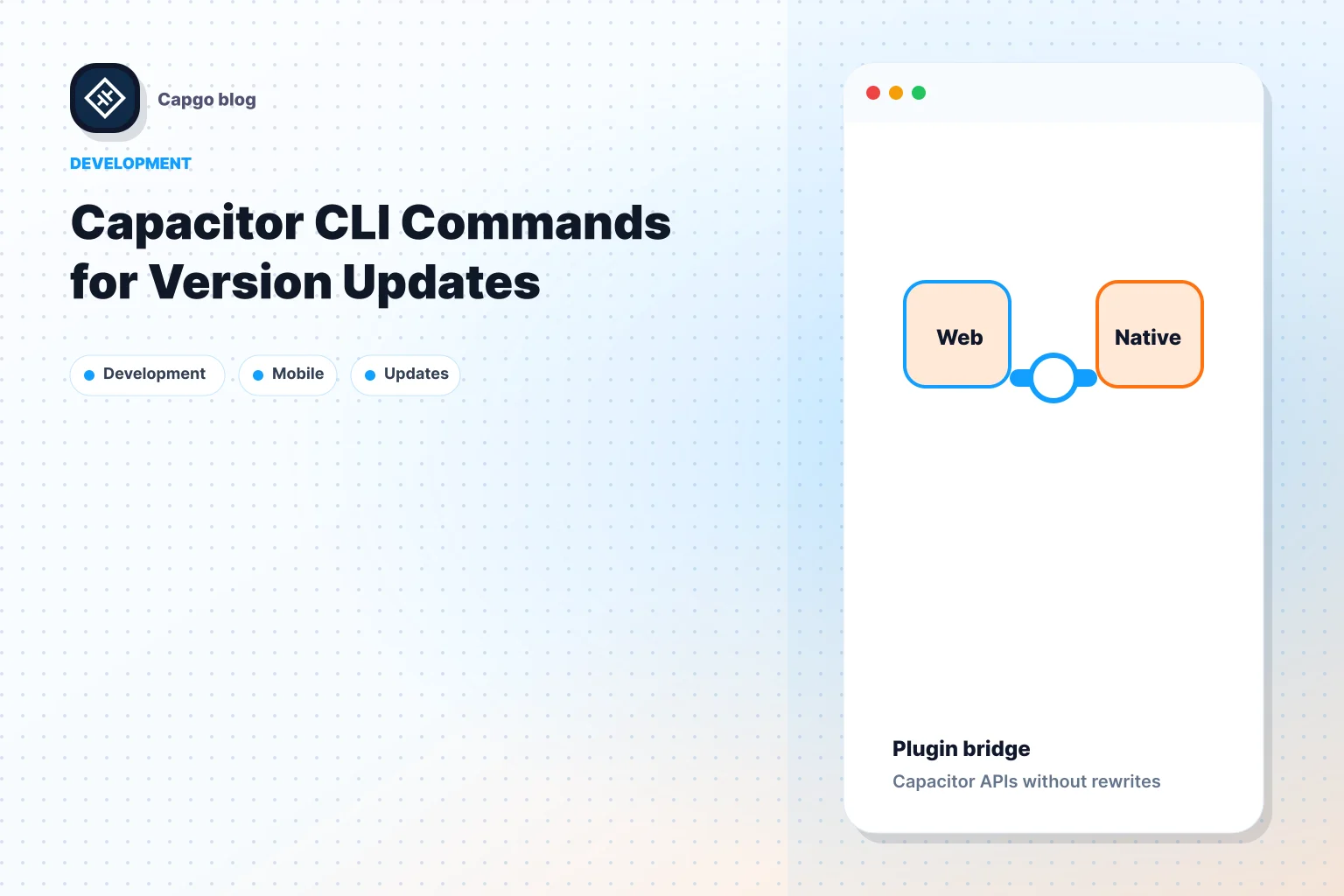 Capgo blog

DEVELOPMENT

Capacitor CLI Commands for Version Updates

Development
Mobile
Updates

Web
Native

Plugin bridge
Capacitor APIs without rewrites